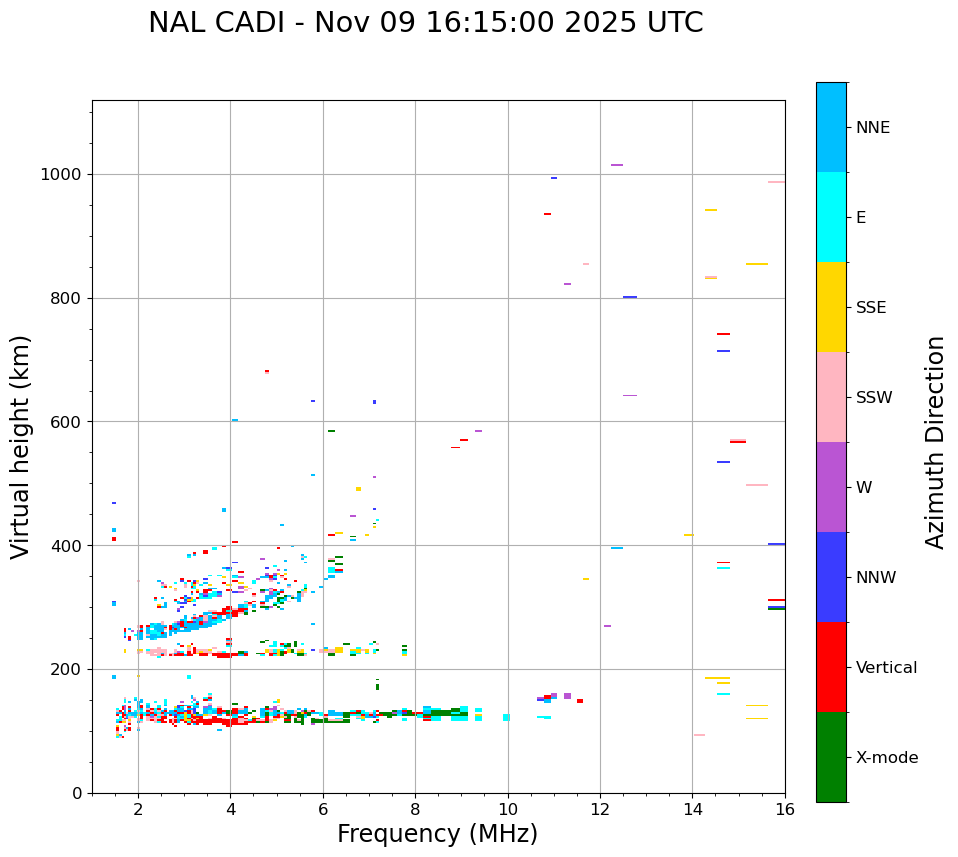 NAL CADI - Nov 09 16:15:00 2025 UTC

Virtual height (km)

1000
800
600
400
200
0

2
4
6
8
10
12
14
16

Frequency (MHz)

NNE
E
SSE
SSW
W
NNW
Vertical
X-mode

Azimuth Direction